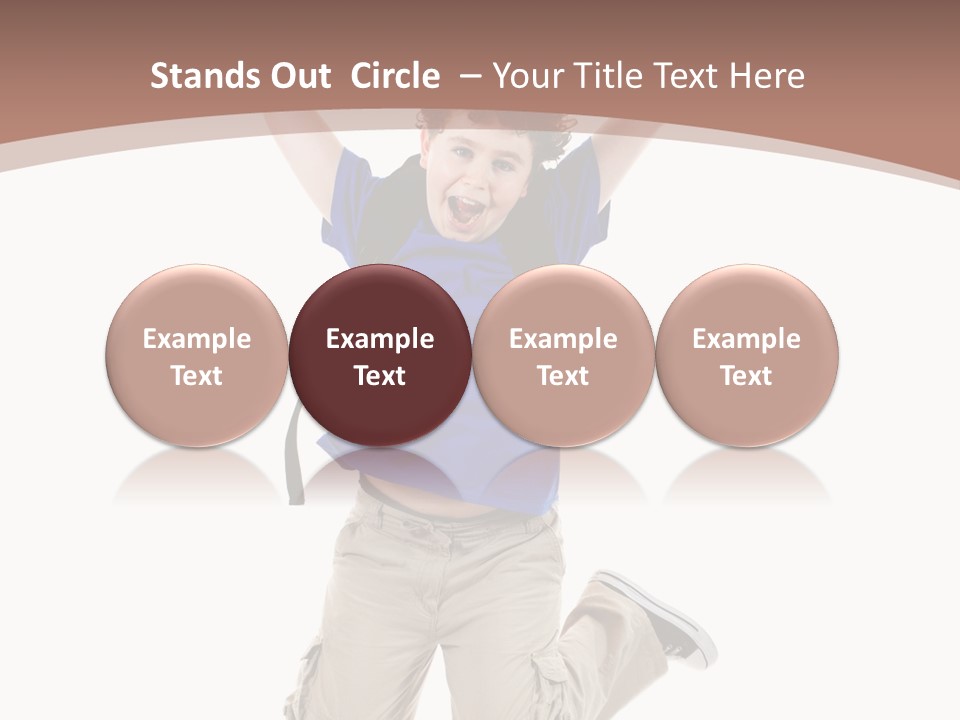 Stands Out Circle – Your Title Text Here

Example Text

Example Text

Example Text

Example Text